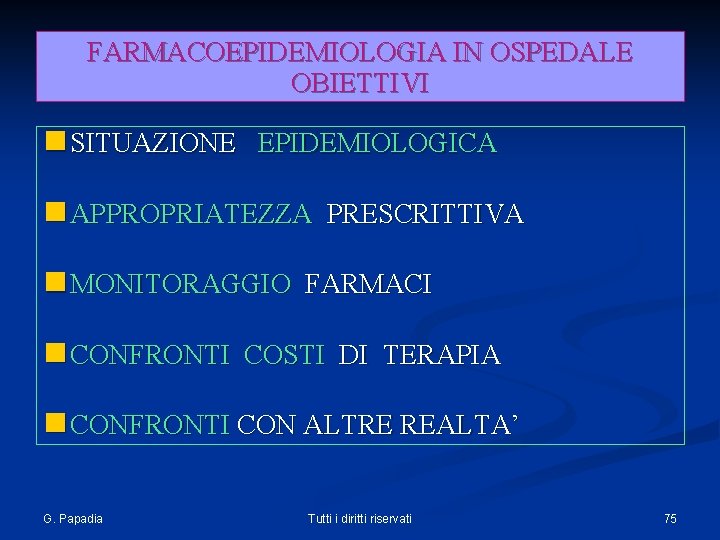 FARMACOEPIDEMIOLOGIA IN OSPEDALE
OBIETTIVI

SITUAZIONE EPIDEMIOLOGICA

APPROPRIATEZZA PRESCRITTIVA

MONITORAGGIO FARMACI

CONFRONTI COSTI DI TERAPIA

CONFRONTI CON ALTRE REALTA'

G. Papadia

Tutti i diritti riservati

75